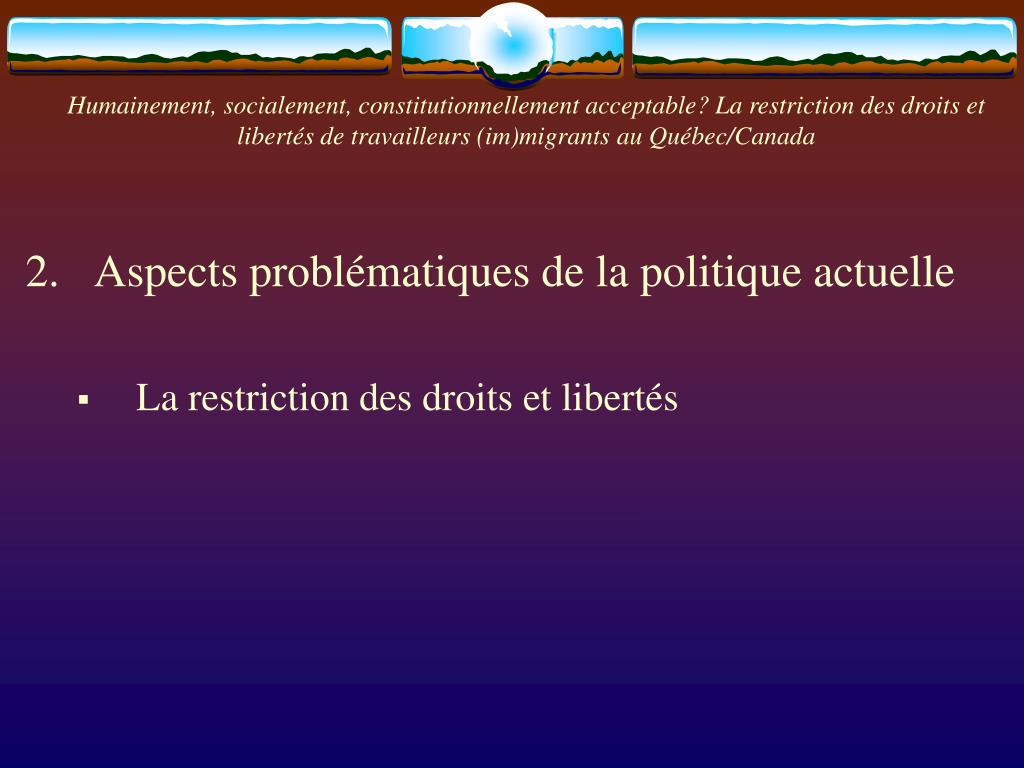 Humainement, socialement, constitutionnellement acceptable? La restriction des droits et libertés de travailleurs (im)migrants au Québec/Canada

2. Aspects problématiques de la politique actuelle

▪ La restriction des droits et libertés